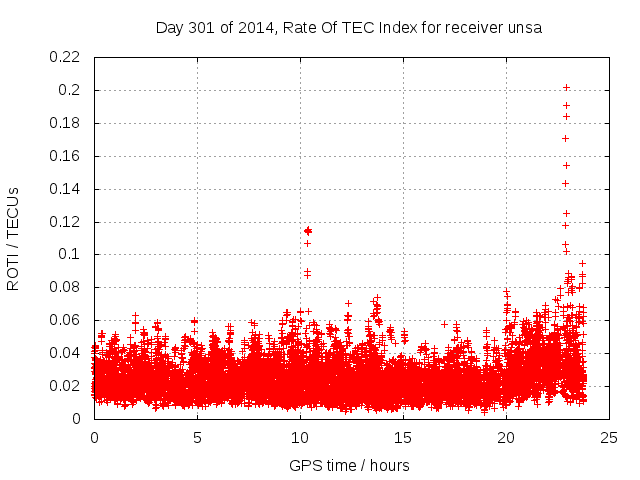 Day 301 of 2014, Rate Of TEC Index for receiver unsa

ROTI / TECUs

0.22
0.2
0.18
0.16
0.14
0.12
0.1
0.08
0.06
0.04
0.02
0

0
5
10
15
20
25

GPS time / hours